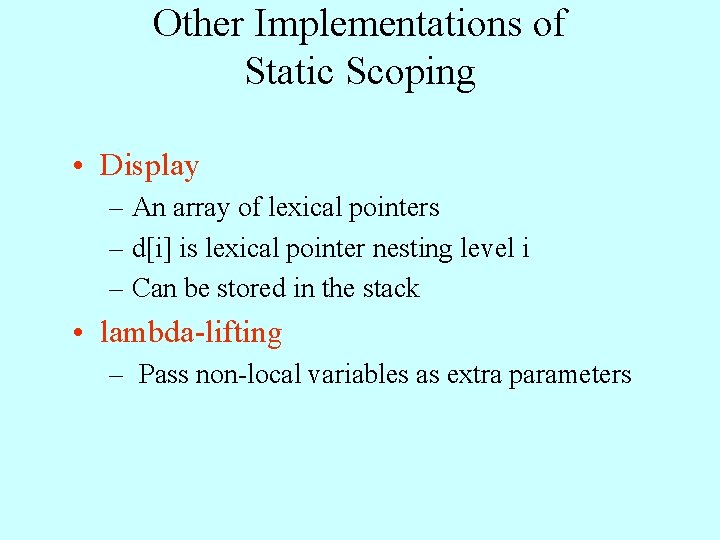 Other Implementations of Static Scoping

• Display
  – An array of lexical pointers
  – d[i] is lexical pointer nesting level i
  – Can be stored in the stack
• lambda-lifting
  – Pass non-local variables as extra parameters